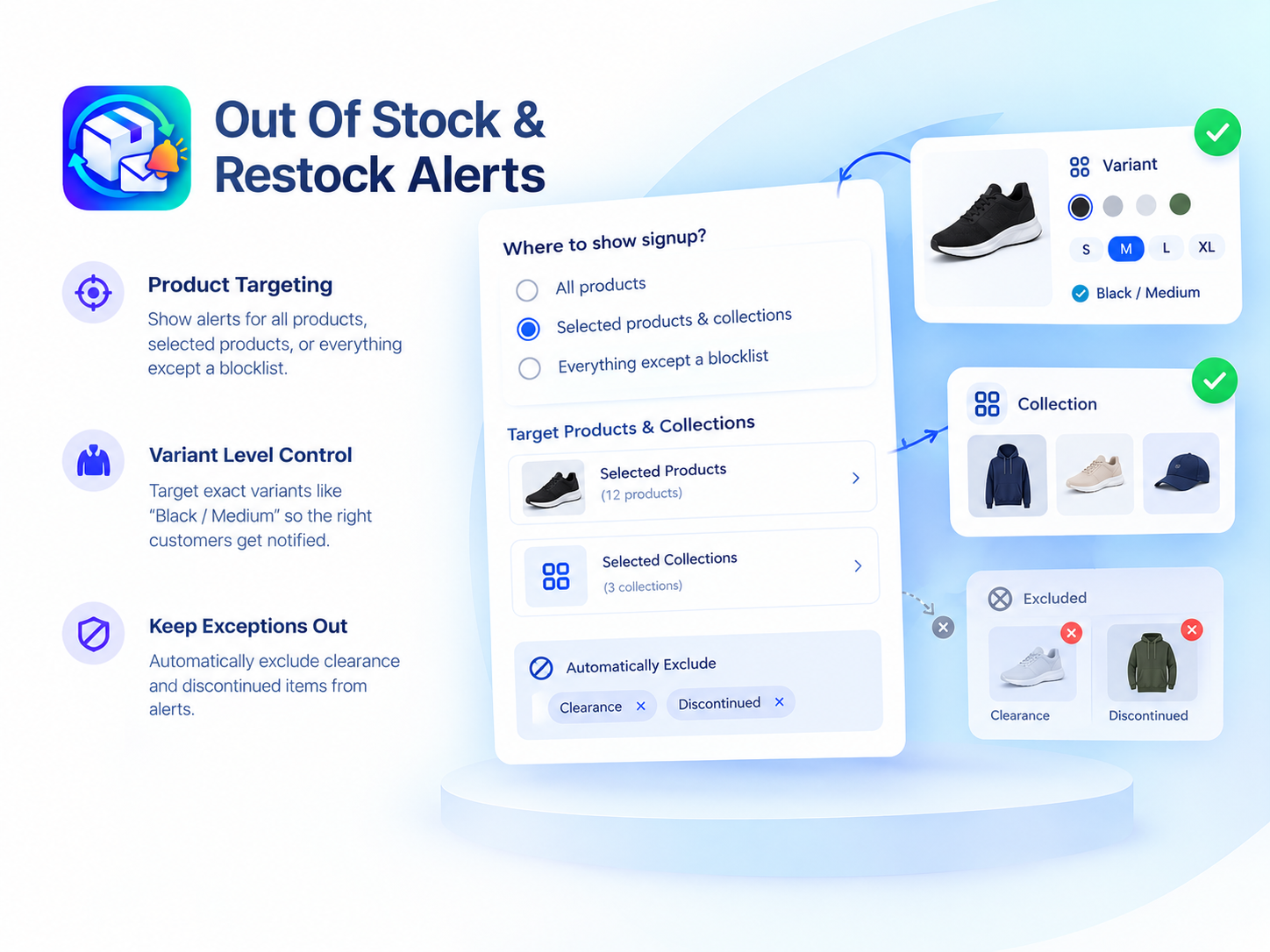 Out Of Stock & Restock Alerts

Product Targeting
Show alerts for all products, selected products, or everything except a blocklist.

Variant Level Control
Target exact variants like "Black / Medium" so the right customers get notified.

Keep Exceptions Out
Automatically exclude clearance and discontinued items from alerts.

Where to show signup?
All products
Selected products & collections
Everything except a blocklist

Target Products & Collections
Selected Products
(12 products)
Selected Collections
(3 collections)

Automatically Exclude
Clearance ×
Discontinued ×

Variant
S M L XL
Black / Medium

Collection

Excluded
Clearance
Discontinued